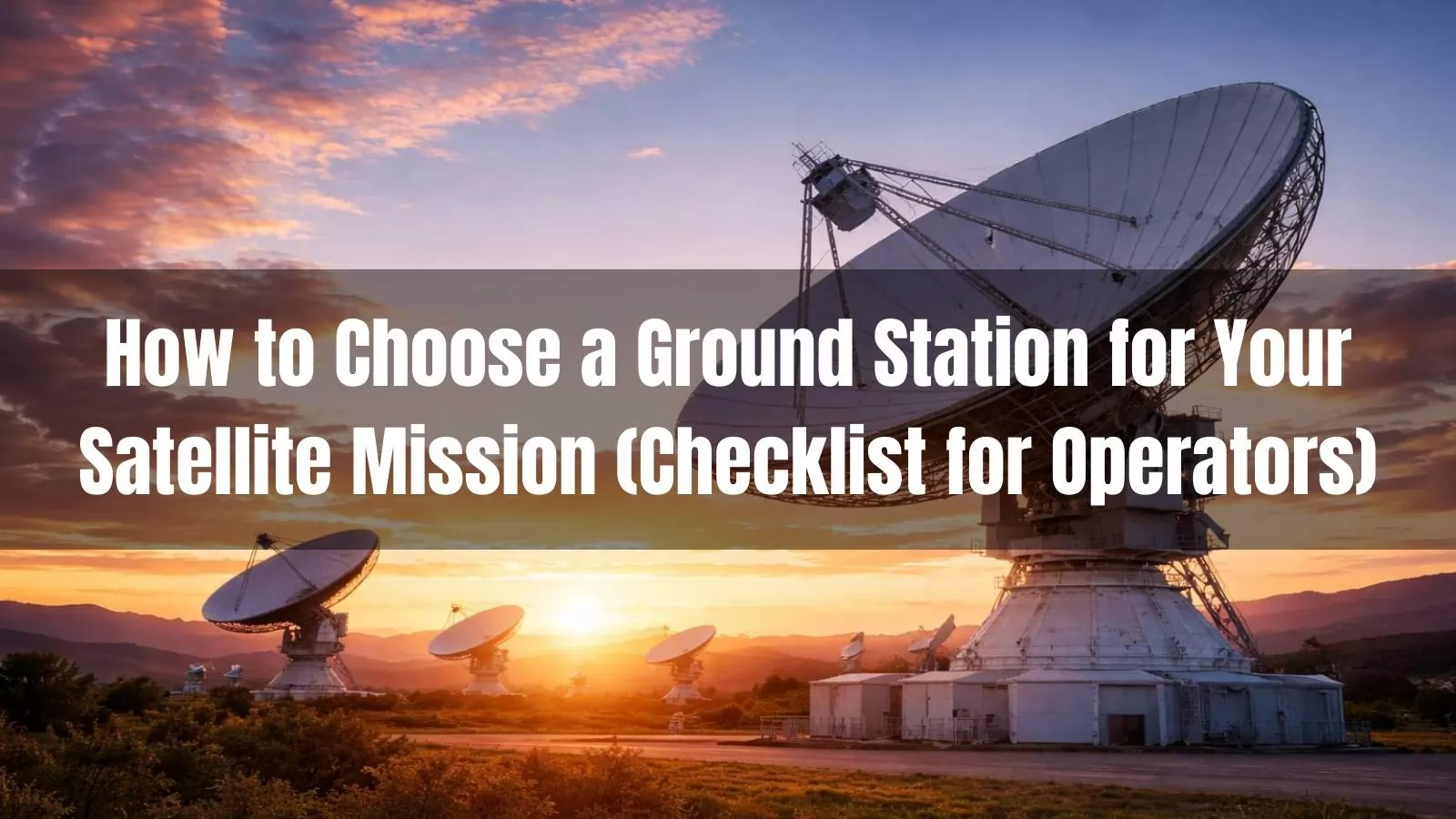 How to Choose a Ground Station for Your Satellite Mission (Checklist for Operators)